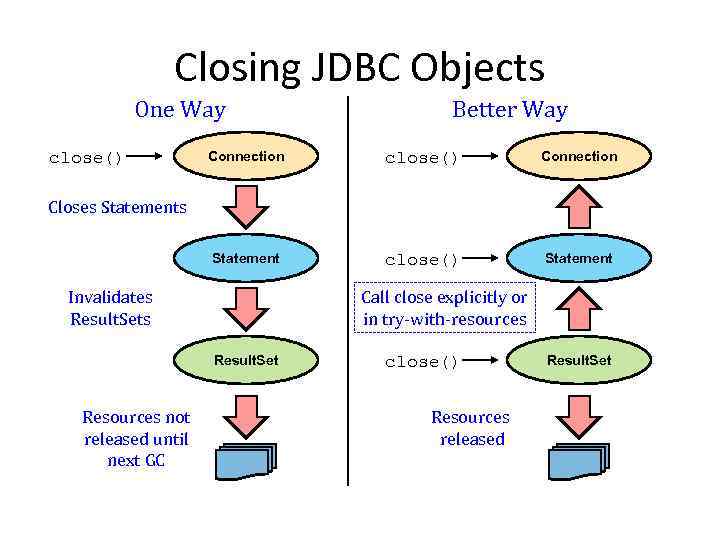 Closing JDBC Objects

One Way

close() Connection

Closes Statements

Statement

Invalidates ResultSets

ResultSet

Resources not released until next GC

Better Way

close() Connection

close() Statement

Call close explicitly or in try-with-resources

close() ResultSet

Resources released